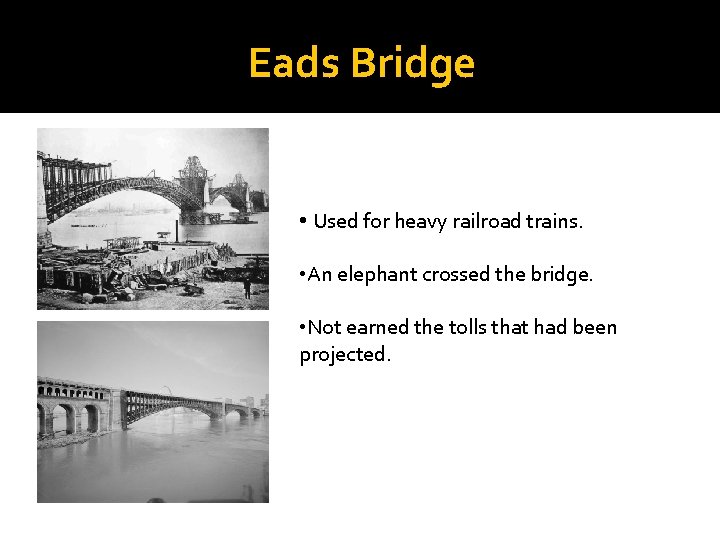 Eads Bridge

• Used for heavy railroad trains.

•An elephant crossed the bridge.

•Not earned the tolls that had been projected.